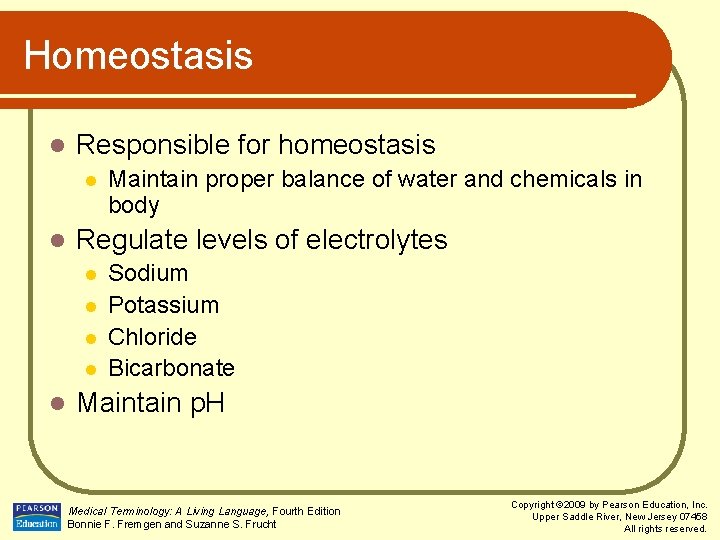 Homeostasis

- Responsible for homeostasis
  - Maintain proper balance of water and chemicals in body
- Regulate levels of electrolytes
  - Sodium
  - Potassium
  - Chloride
  - Bicarbonate
- Maintain pH

PEARSON Education

Medical Terminology: A Living Language, Fourth Edition
Bonnie F. Fremgen and Suzanne S. Frucht

Copyright ©2009 by Pearson Education, Inc.
Upper Saddle River, New Jersey 07458
All rights reserved.